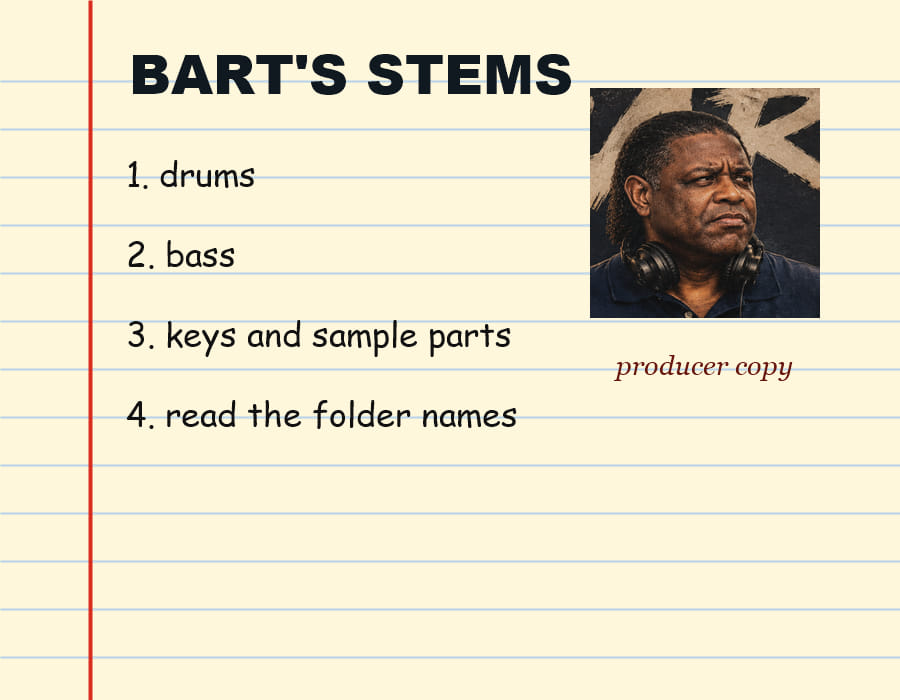 BART'S STEMS

1. drums

2. bass

3. keys and sample parts

4. read the folder names

producer copy